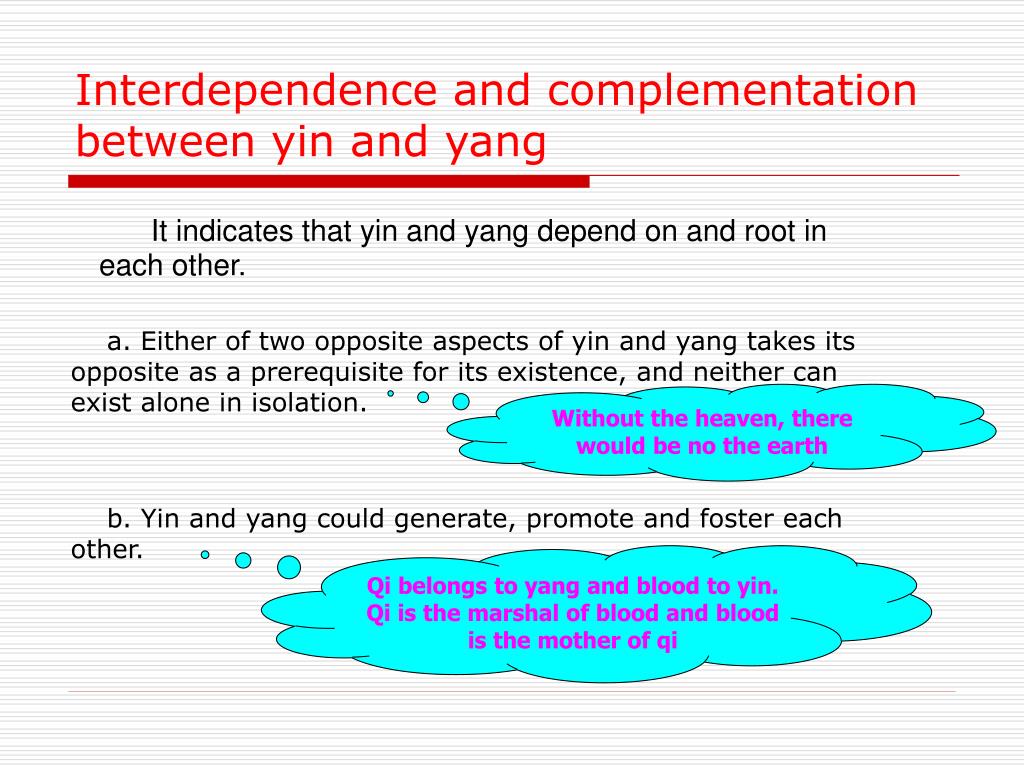 Interdependence and complementation between yin and yang

It indicates that yin and yang depend on and root in each other.

a. Either of two opposite aspects of yin and yang takes its opposite as a prerequisite for its existence, and neither can exist alone in isolation.

Without the heaven, there would be no the earth

b. Yin and yang could generate, promote and foster each other.

Qi belongs to yang and blood to yin. Qi is the marshal of blood and blood is the mother of qi